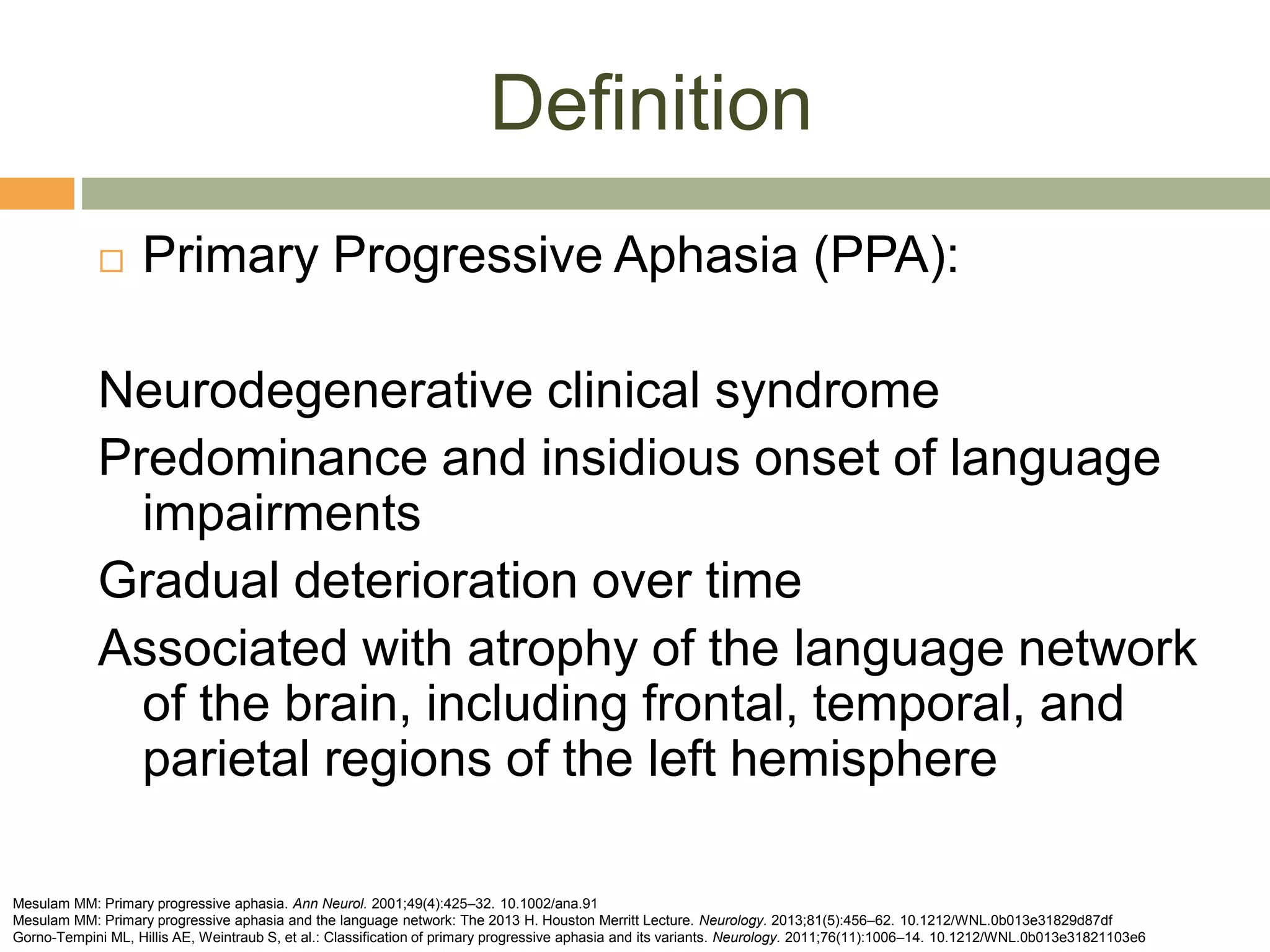 Definition

Primary Progressive Aphasia (PPA):

Neurodegenerative clinical syndrome

Predominance and insidious onset of language impairments

Gradual deterioration over time

Associated with atrophy of the language network of the brain, including frontal, temporal, and parietal regions of the left hemisphere

Mesulam MM: Primary progressive aphasia. Ann Neurol. 2001;49(4):425–32. 10.1002/ana.91
Mesulam MM: Primary progressive aphasia and the language network: The 2013 H. Houston Merritt Lecture. Neurology. 2013;81(5):456–62. 10.1212/WNL.0b013e31829d87df
Gorno-Tempini ML, Hillis AE, Weintraub S, et al.: Classification of primary progressive aphasia and its variants. Neurology. 2011;76(11):1006–14. 10.1212/WNL.0b013e31821103e6